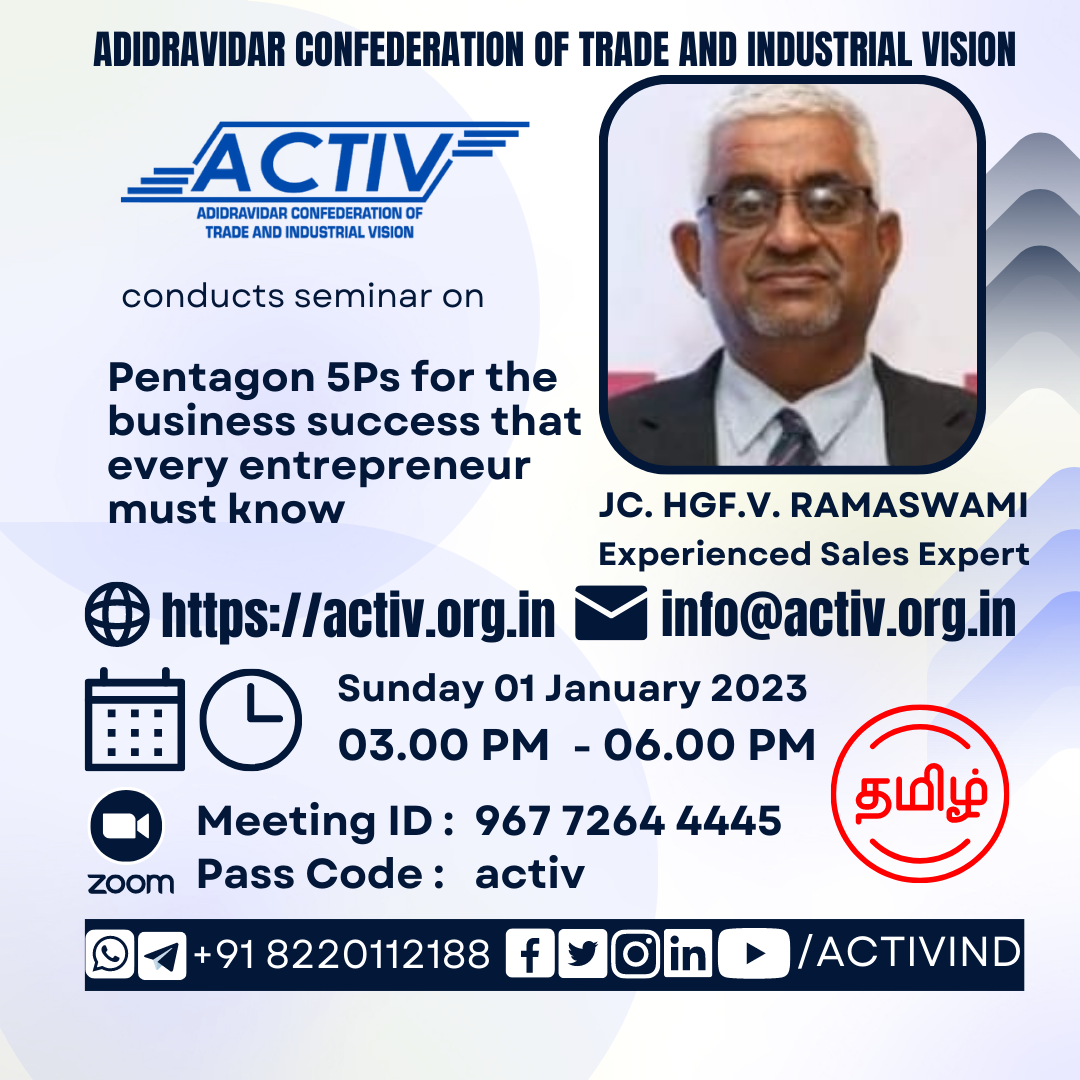 ADIDRAVIDAR CONFEDERATION OF TRADE AND INDUSTRIAL VISION

ACTIV
ADIDRAVIDAR CONFEDERATION OF TRADE AND INDUSTRIAL VISION

conducts seminar on

Pentagon 5Ps for the business success that every entrepreneur must know

JC. HGF.V. RAMASWAMI
Experienced Sales Expert

https://activ.org.in info@activ.org.in

Sunday 01 January 2023
03.00 PM - 06.00 PM

தமிழ்

zoom
Meeting ID : 967 7264 4445
Pass Code : activ

+91 8220112188 /ACTIVIND